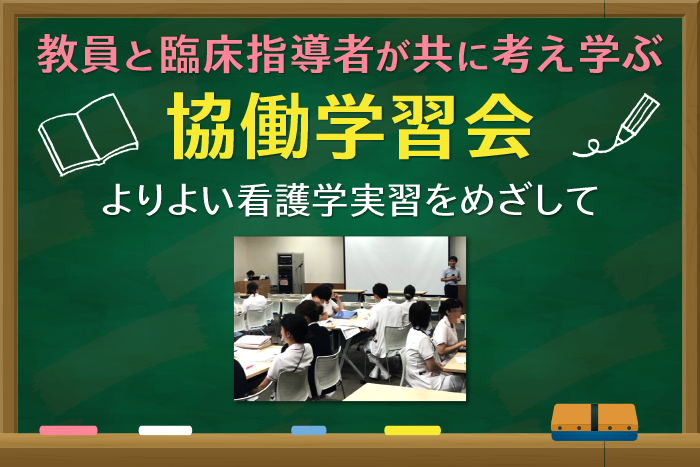 教員と臨床指導者が共に考え学ぶ

協働学習会

よりよい看護学実習をめざして